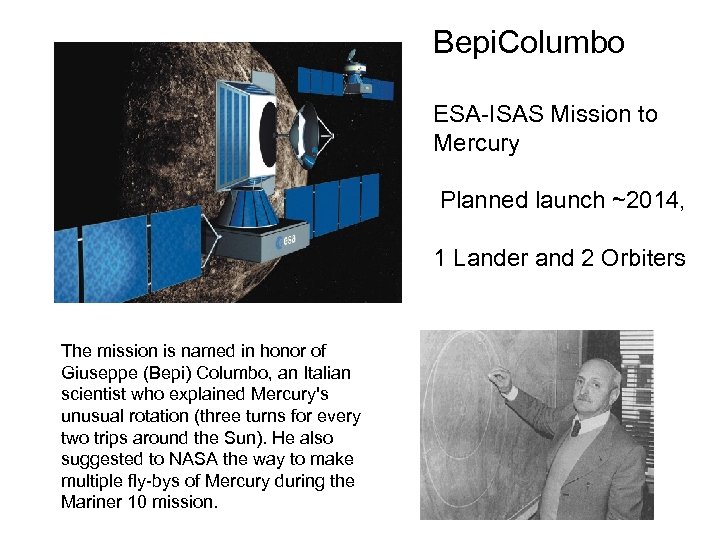 BepiColumbo

ESA-ISAS Mission to Mercury

Planned launch ~2014,

1 Lander and 2 Orbiters

esa

The mission is named in honor of Giuseppe (Bepi) Columbo, an Italian scientist who explained Mercury's unusual rotation (three turns for every two trips around the Sun). He also suggested to NASA the way to make multiple fly-bys of Mercury during the Mariner 10 mission.